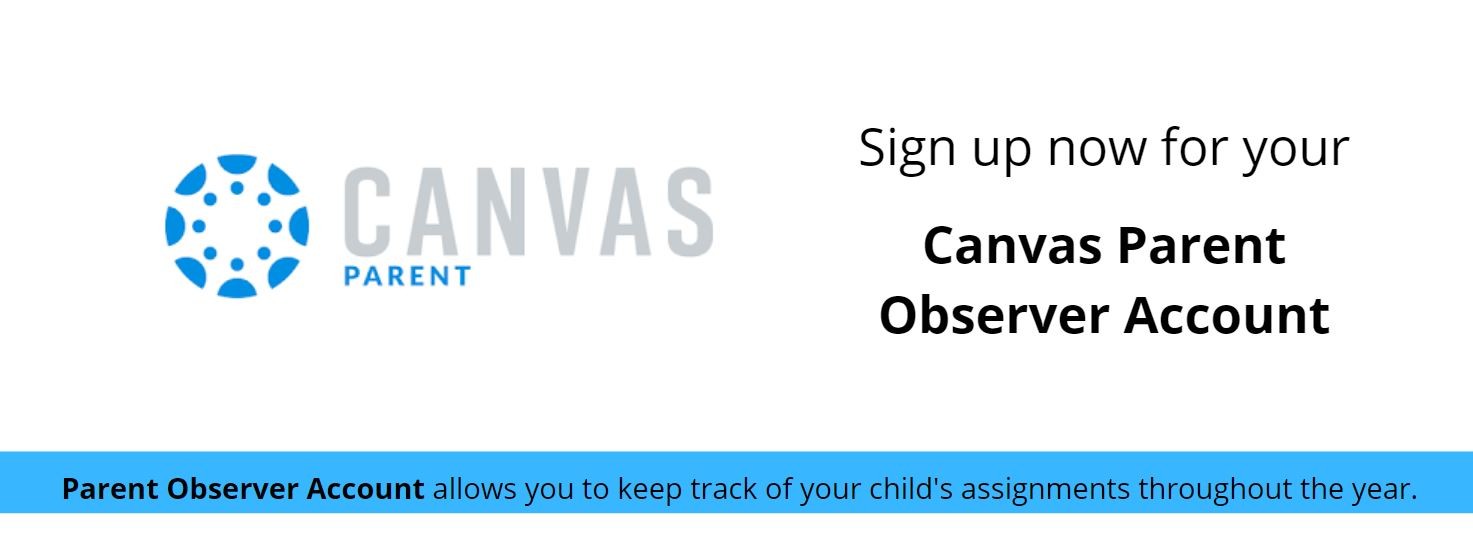 CANVAS
PARENT

Sign up now for your

Canvas Parent Observer Account

Parent Observer Account allows you to keep track of your child's assignments throughout the year.